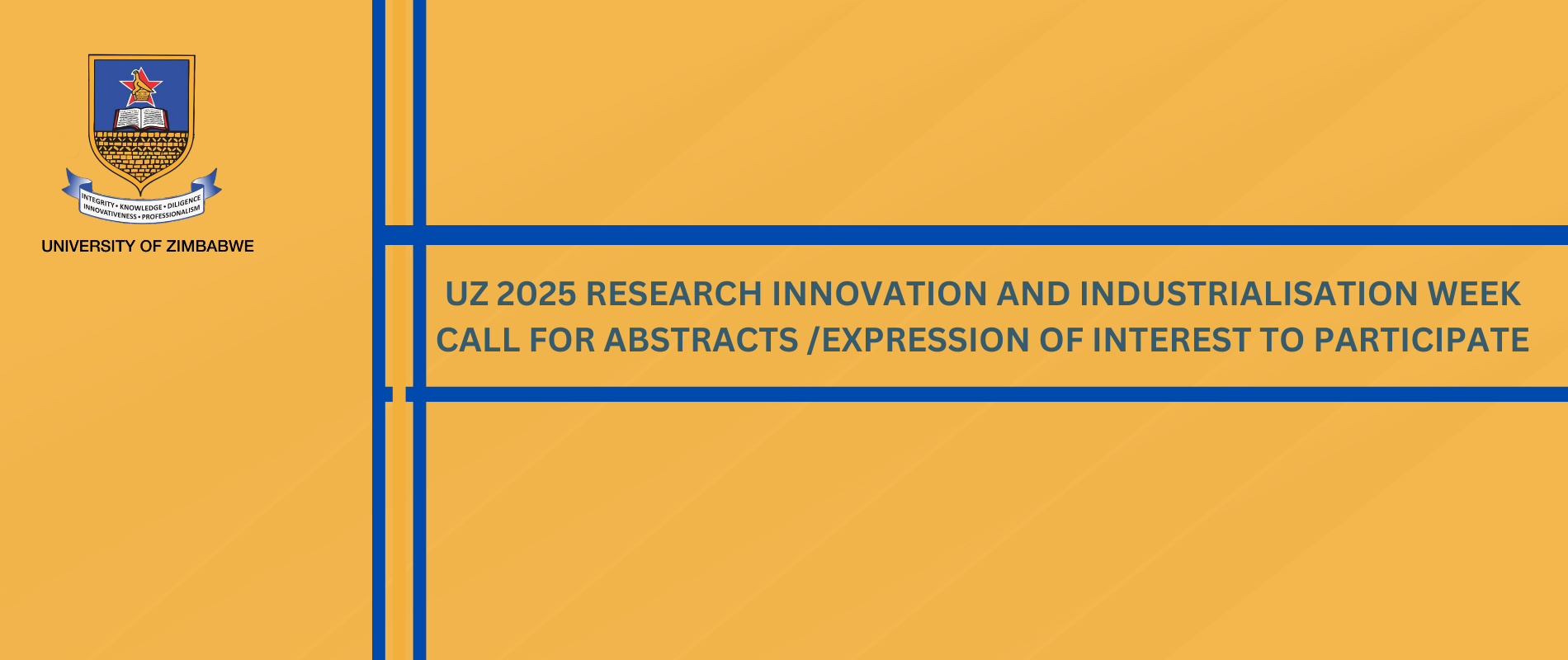 INTEGRITY • KNOWLEDGE • DILIGENCE
INNOVATIVENESS • PROFESSIONALISM

UNIVERSITY OF ZIMBABWE

UZ 2025 RESEARCH INNOVATION AND INDUSTRIALISATION WEEK
CALL FOR ABSTRACTS /EXPRESSION OF INTEREST TO PARTICIPATE